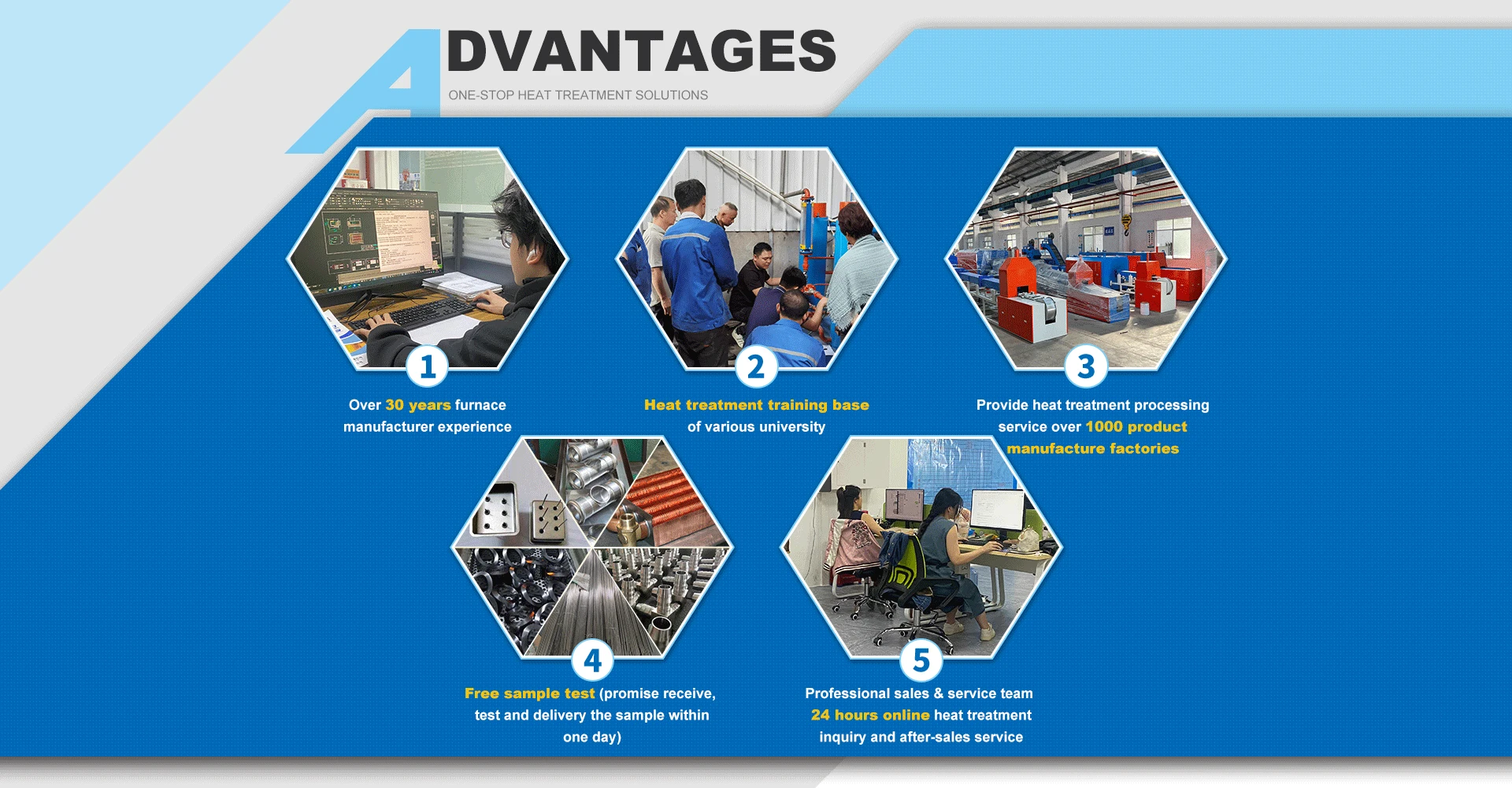 ADVANTAGES
ONE-STOP HEAT TREATMENT SOLUTIONS

1
Over 30 years furnace manufacturer experience

2
Heat treatment training base of various university

3
Provide heat treatment processing service over 1000 product manufacture factories

4
Free sample test (promise receive, test and delivery the sample within one day)

5
Professional sales & service team 24 hours online heat treatment inquiry and after-sales service